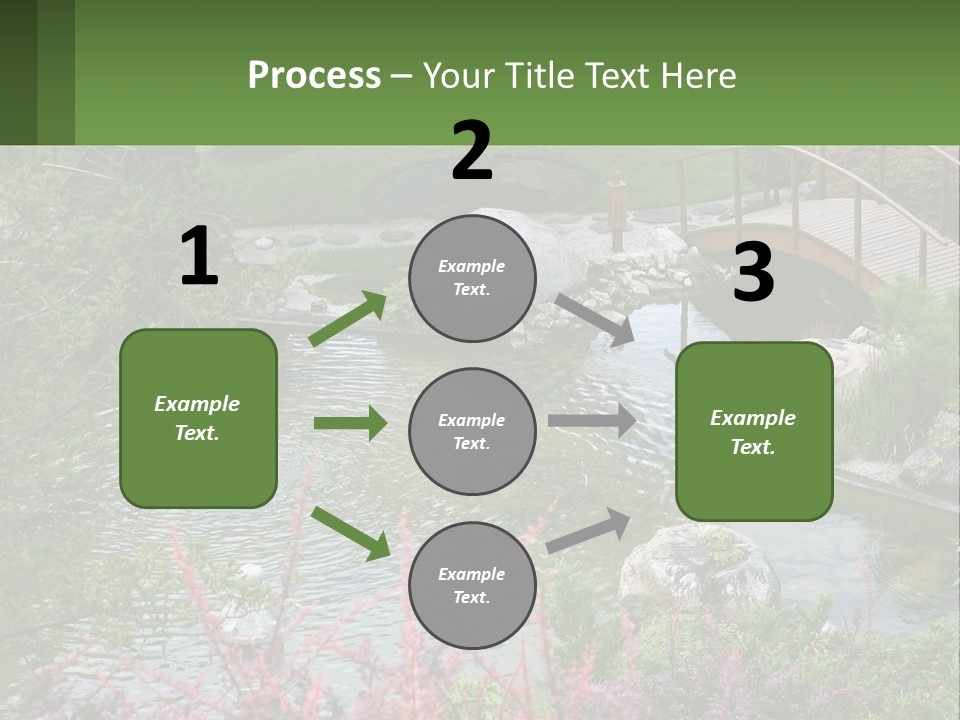 Process – Your Title Text Here

1

Example Text.

2

Example Text.

Example Text.

Example Text.

3

Example Text.